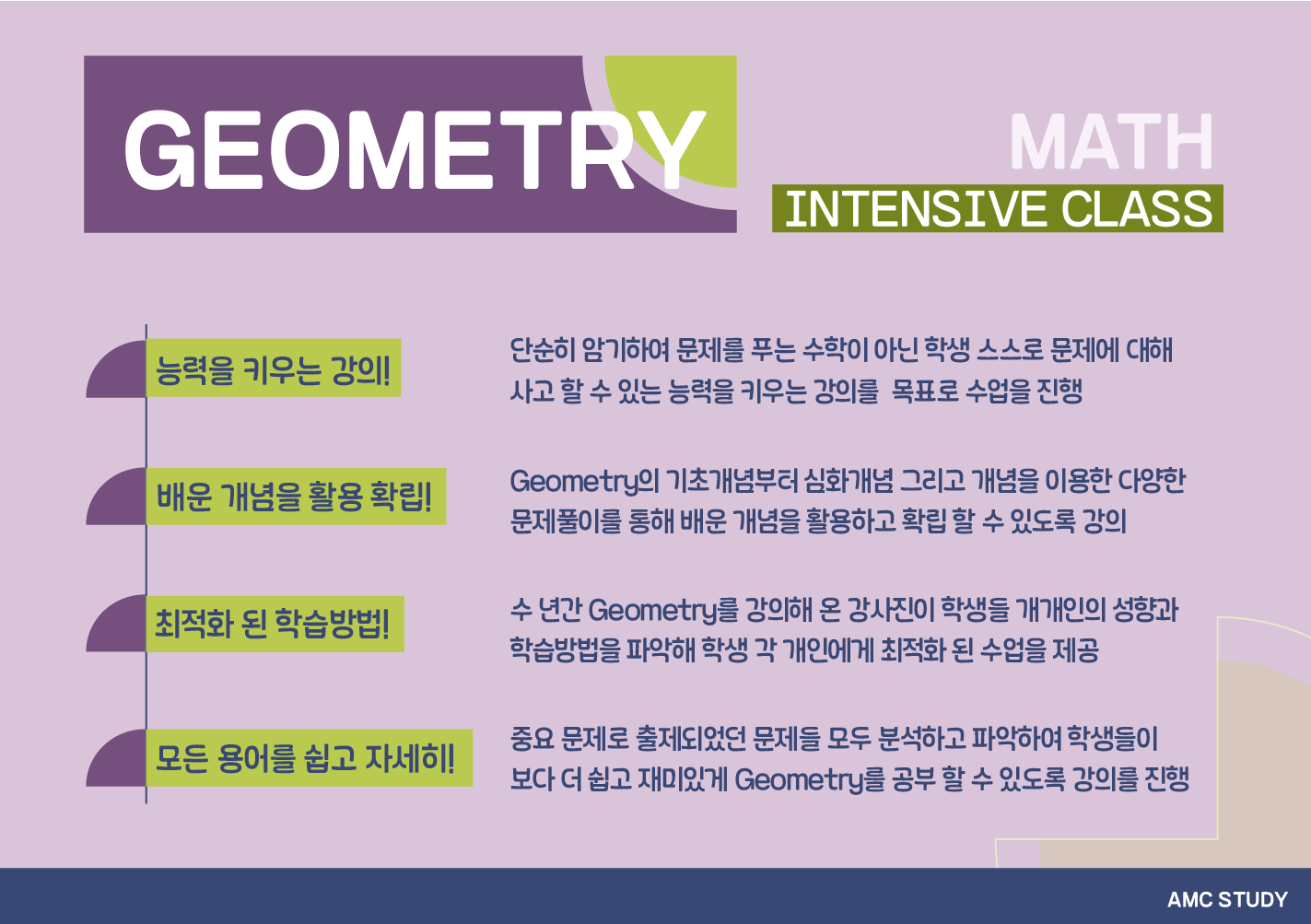 GEOMETRY

MATH
INTENSIVE CLASS

능력을 키우는 강의!

단순히 암기하여 문제를 푸는 수학이 아닌 학생 스스로 문제에 대해 사고 할 수 있는 능력을 키우는 강의를 목표로 수업을 진행

배운 개념을 활용 확립!

Geometry의 기초개념부터 심화개념 그리고 개념을 이용한 다양한 문제풀이를 통해 배운 개념을 활용하고 확립 할 수 있도록 강의

최적화 된 학습방법!

수 년간 Geometry를 강의해 온 강사진이 학생들 개개인의 성향과 학습방법을 파악해 학생 각 개인에게 최적화 된 수업을 제공

모든 용어를 쉽고 자세히!

중요 문제로 출제되었던 문제들 모두 분석하고 파악하여 학생들이 보다 더 쉽고 재미있게 Geometry를 공부 할 수 있도록 강의를 진행

AMC STUDY